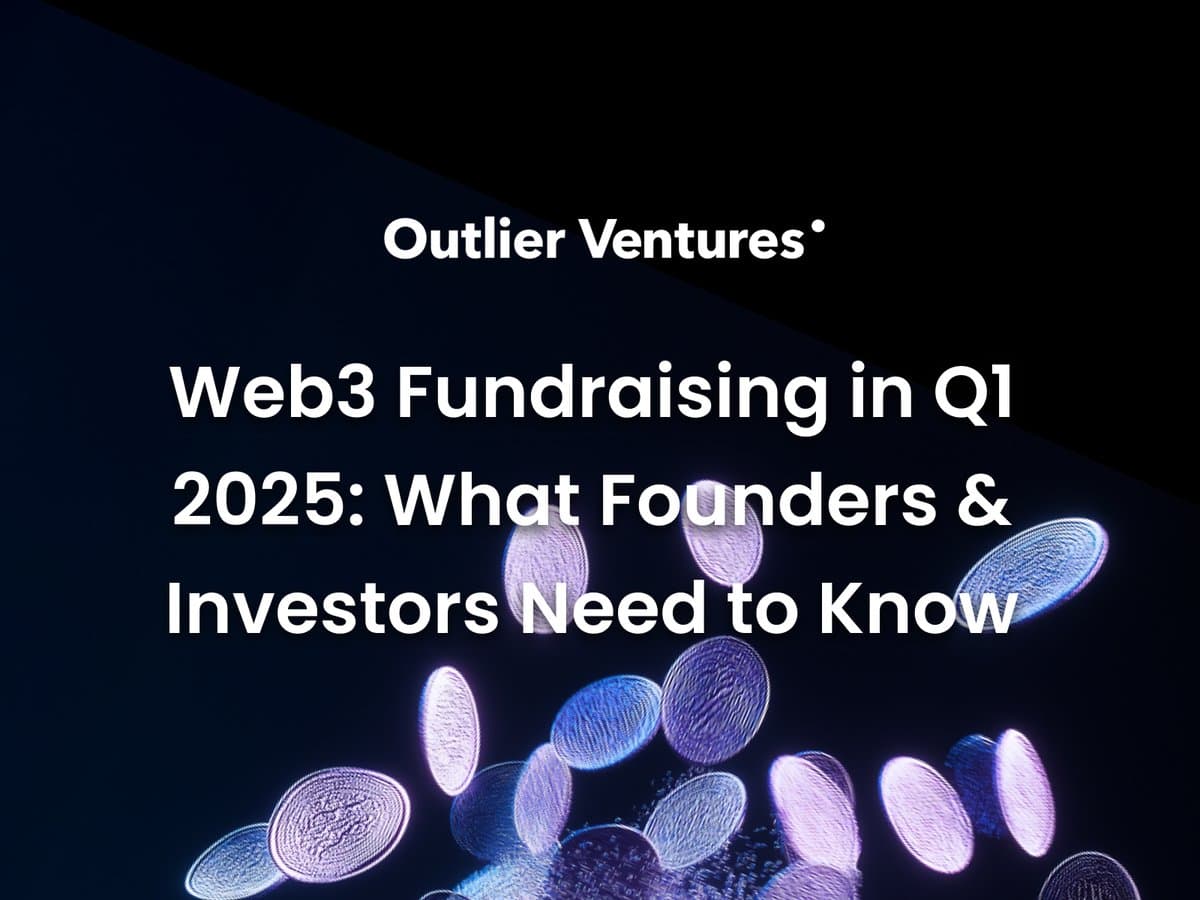 Outlier Ventures

Web3 Fundraising in Q1 2025: What Founders & Investors Need to Know